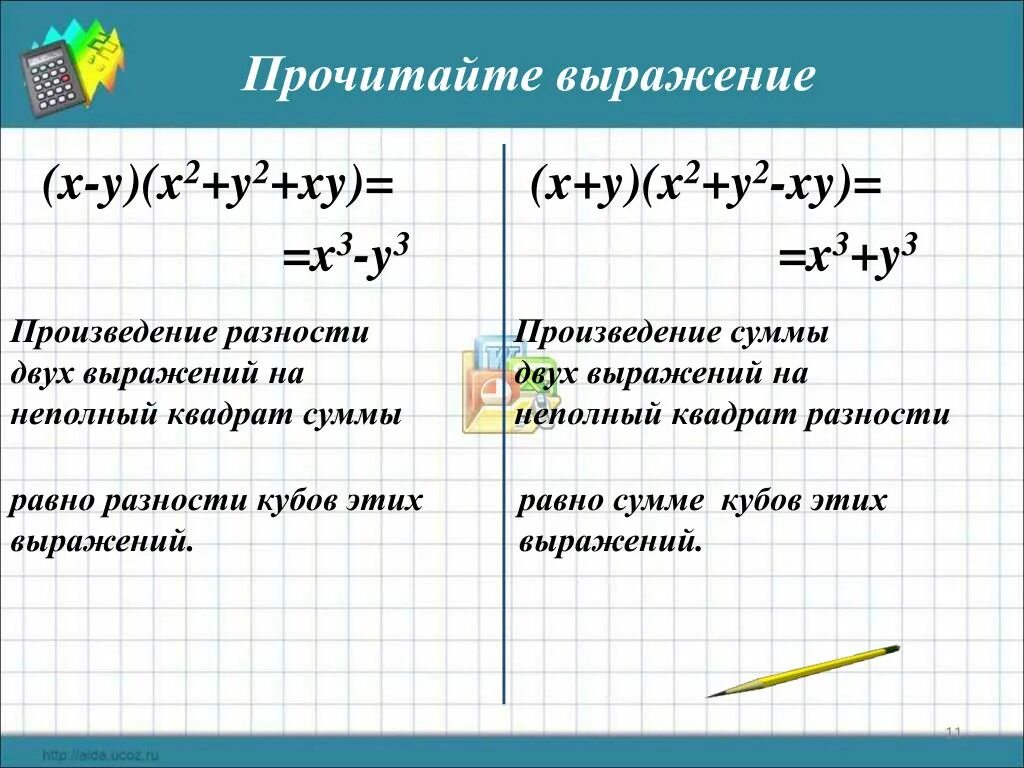 Прочитайте выражение

$(x-y)(x^2+y^2+xy)=$
$=x^3-y^3$

Произведение разности двух выражений на неполный квадрат суммы

равно разности кубов этих выражений.

$(x+y)(x^2+y^2-xy)=$
$=x^3+y^3$

Произведение суммы двух выражений на неполный квадрат разности

равно сумме кубов этих выражений.

11

http://aida.ucoz.ru